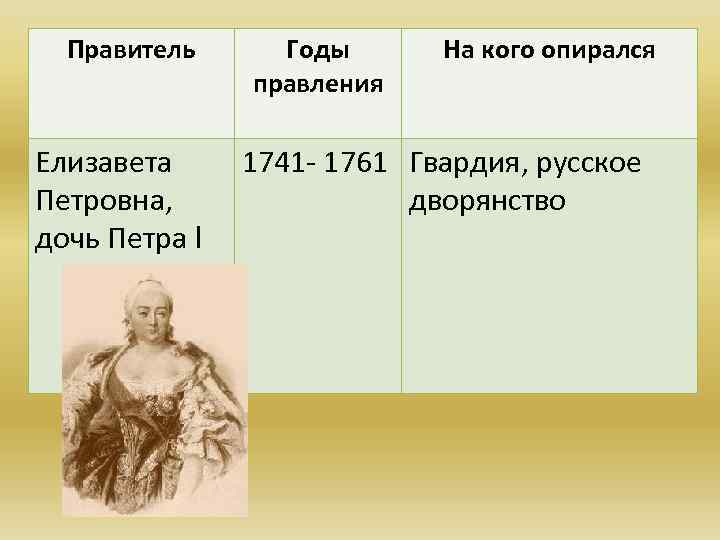 | Правитель | Годы правления | На кого опирался |
|---|---|---|
| Елизавета Петровна, дочь Петра I | 1741- 1761 | Гвардия, русское дворянство |